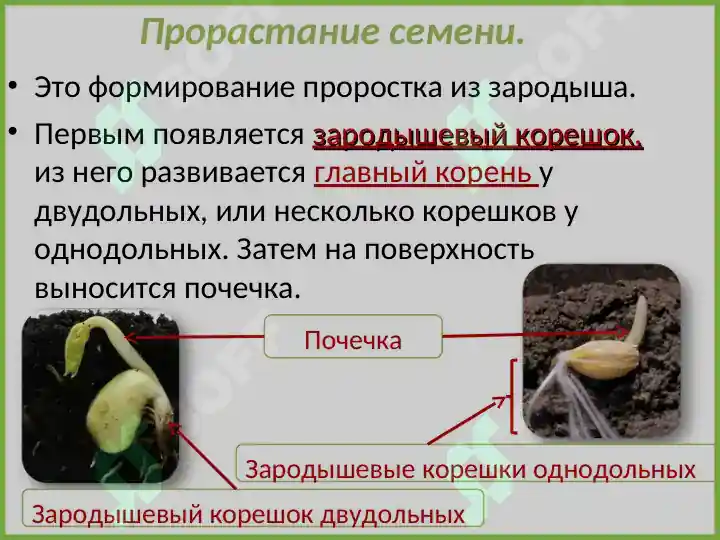 Прорастание семени.

• Это формирование проростка из зародыша.

• Первым появляется зародышевый корешок, из него развивается главный корень у двудольных, или несколько корешков у однодольных. Затем на поверхность выносится почечка.

Почечка

Зародышевые корешки однодольных

Зародышевый корешок двудольных